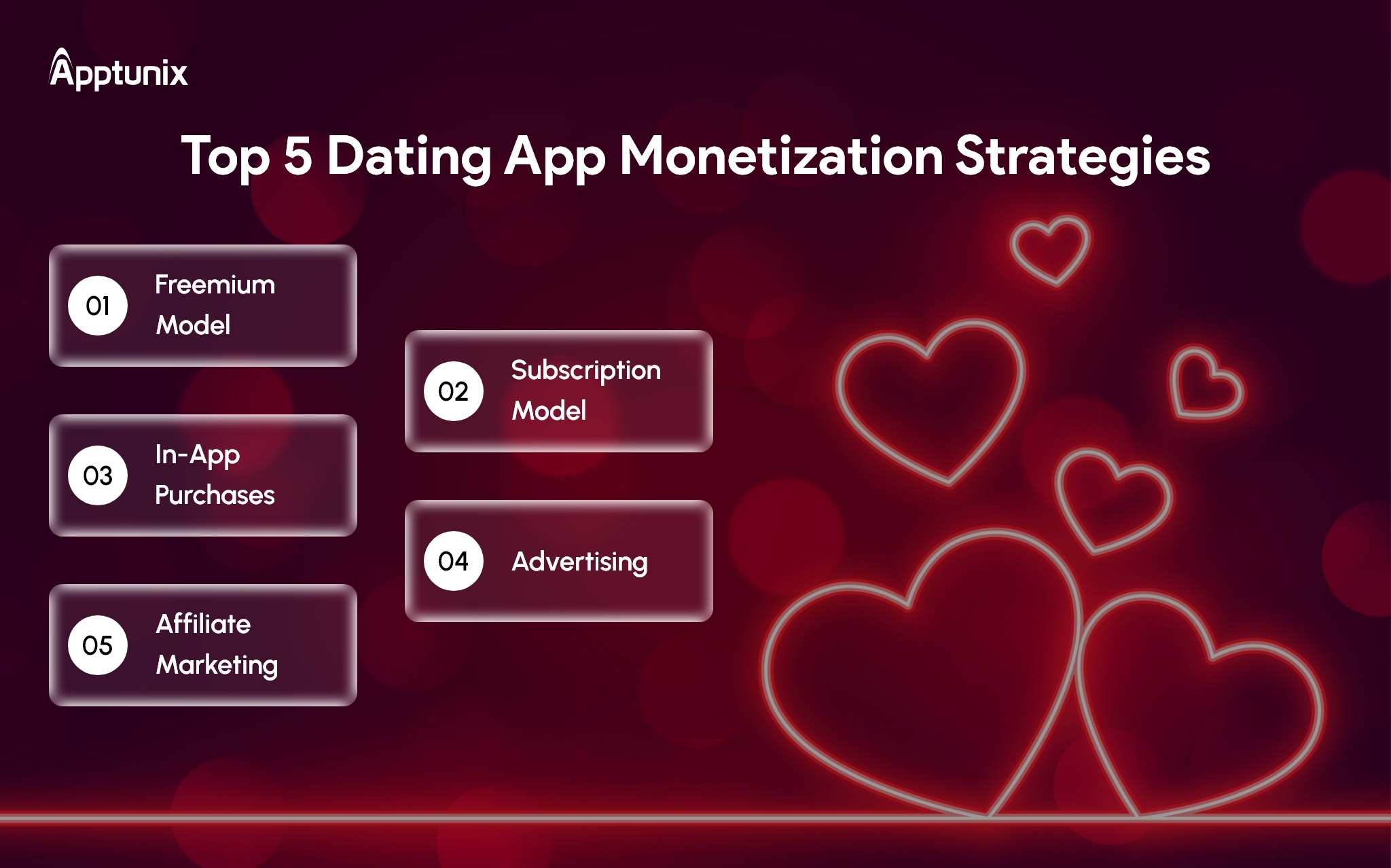 Apptunix

Top 5 Dating App Monetization Strategies

01 Freemium Model

02 Subscription Model

03 In-App Purchases

04 Advertising

05 Affiliate Marketing